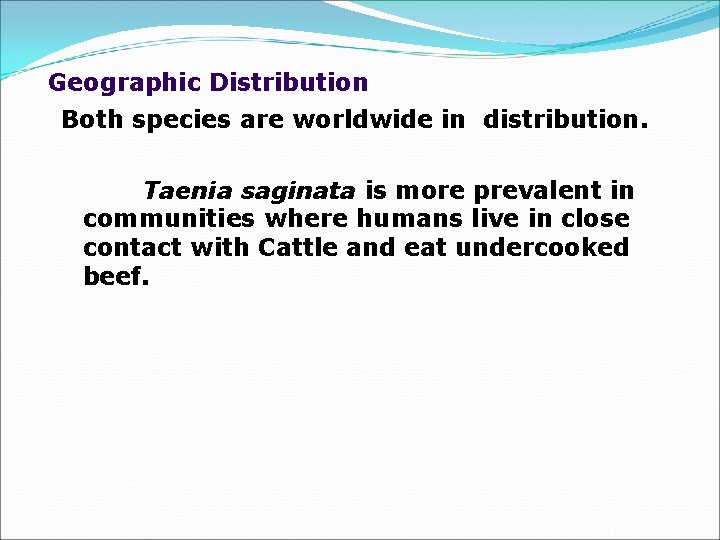 Geographic Distribution

Both species are worldwide in distribution.

Taenia saginata is more prevalent in communities where humans live in close contact with Cattle and eat undercooked beef.